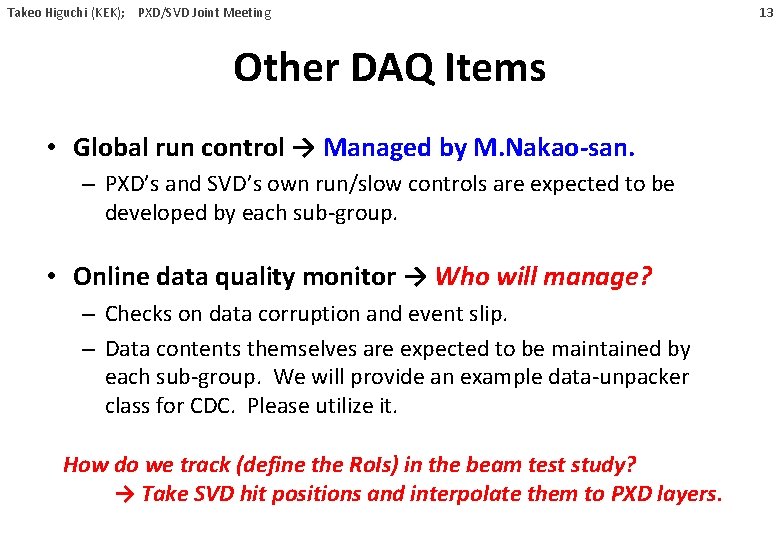 Takeo Higuchi (KEK); PXD/SVD Joint Meeting

13

Other DAQ Items

• Global run control → Managed by M.Nakao-san.

– PXD's and SVD's own run/slow controls are expected to be developed by each sub-group.

• Online data quality monitor → Who will manage?

– Checks on data corruption and event slip.

– Data contents themselves are expected to be maintained by each sub-group. We will provide an example data-unpacker class for CDC. Please utilize it.

How do we track (define the RoIs) in the beam test study?
→ Take SVD hit positions and interpolate them to PXD layers.